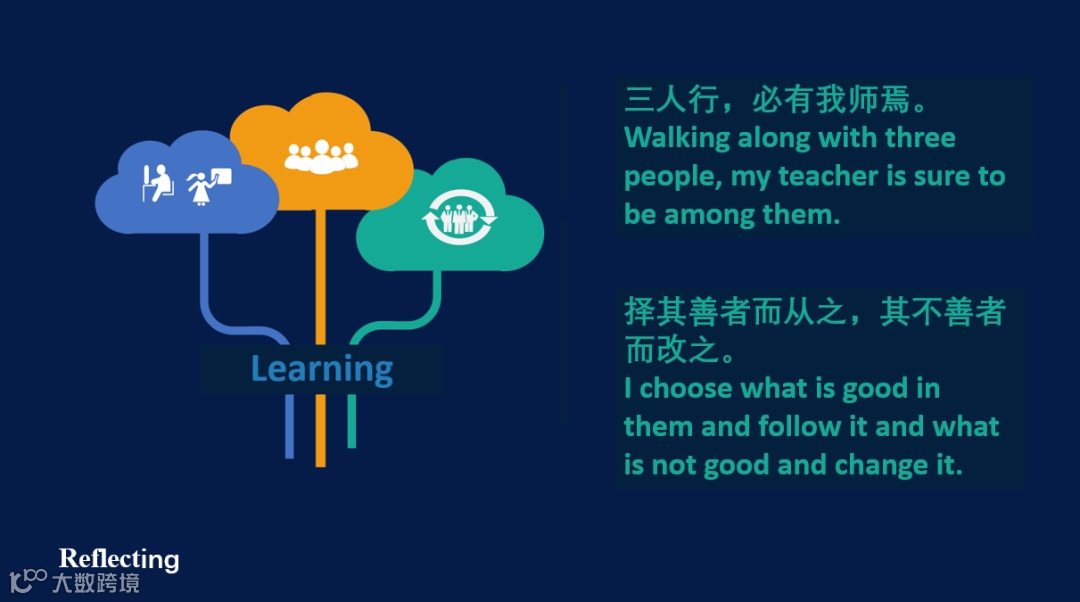 Learning

三人行，必有我师焉。
Walking along with three people, my teacher is sure to be among them.

择其善者而从之，其不善者而改之。
I choose what is good in them and follow it and what is not good and change it.

Reflecting

大数跨境